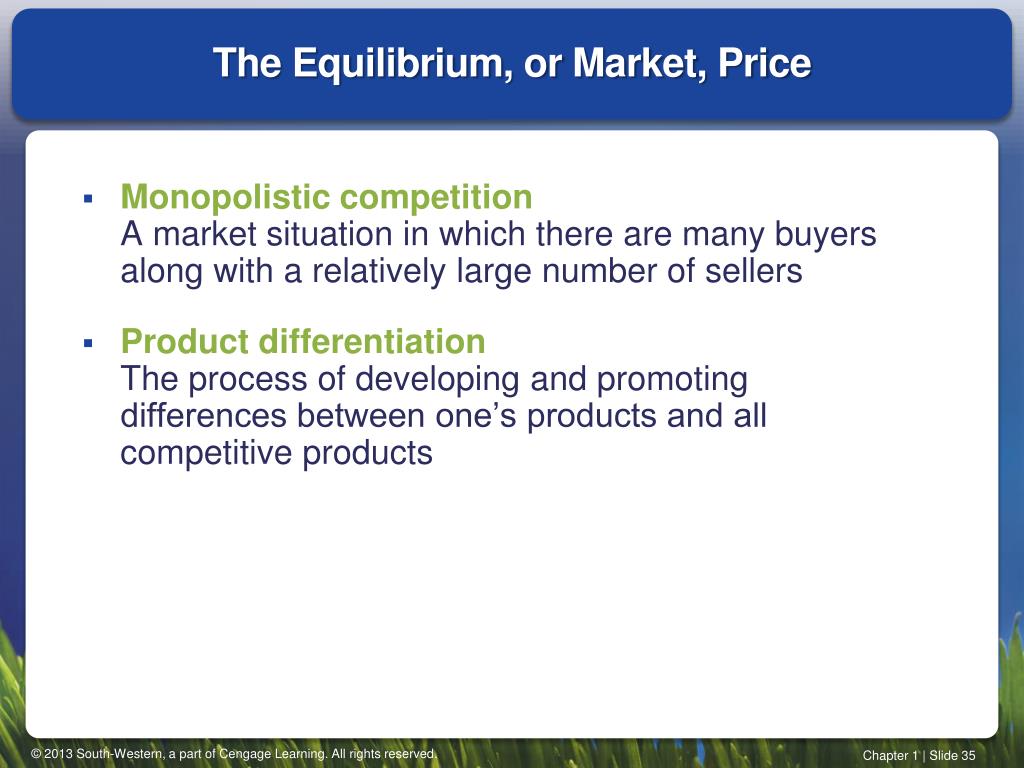 The Equilibrium, or Market, Price

▪ Monopolistic competition
A market situation in which there are many buyers along with a relatively large number of sellers

▪ Product differentiation
The process of developing and promoting differences between one’s products and all competitive products

© 2013 South-Western, a part of Cengage Learning. All rights reserved.

Chapter 1 | Slide 35